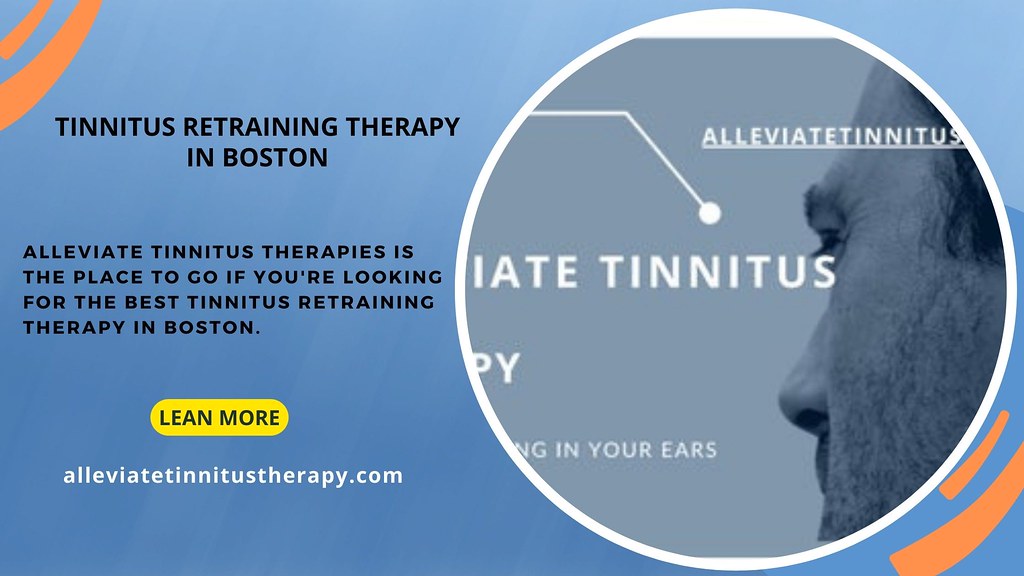 TINNITUS RETRAINING THERAPY IN BOSTON

ALLEVIATE TINNITUS THERAPIES IS THE PLACE TO GO IF YOU'RE LOOKING FOR THE BEST TINNITUS RETRAINING THERAPY IN BOSTON.

LEAN MORE

alleviatetinnitustherapy.com

ALLEVIATETINNITUS

IATE TINNITUS

PY

NG IN YOUR EARS